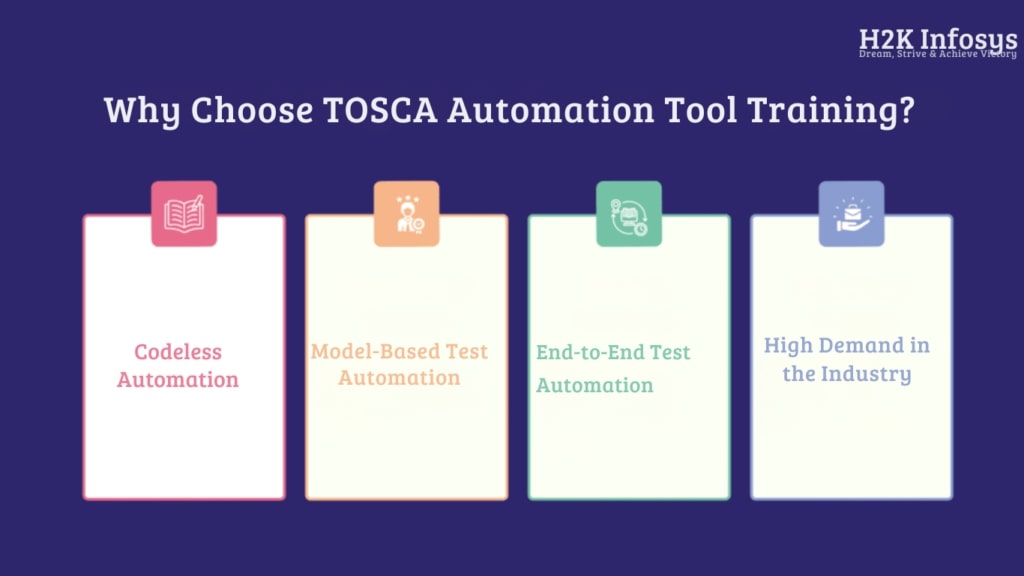 H2K Infosys
Dream, Strive & Achieve Victory

Why Choose TOSCA Automation Tool Training?

Codeless Automation

Model-Based Test Automation

End-to-End Test Automation

High Demand in the Industry